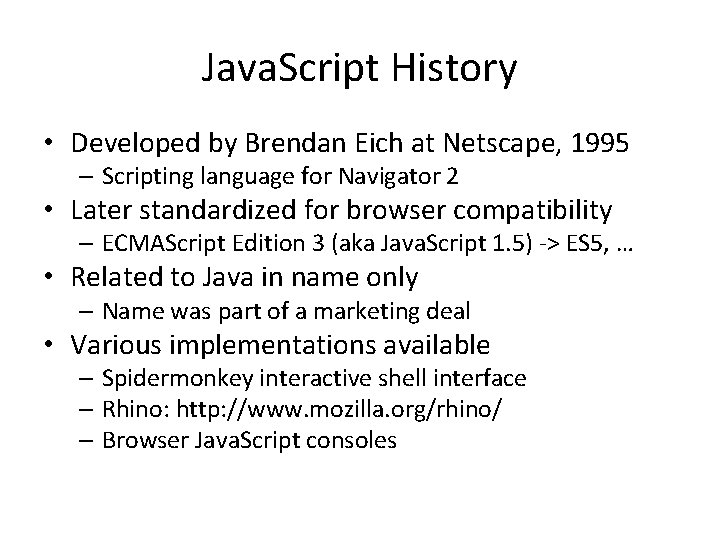 JavaScript History

• Developed by Brendan Eich at Netscape, 1995
  – Scripting language for Navigator 2
• Later standardized for browser compatibility
  – ECMAScript Edition 3 (aka JavaScript 1.5) -> ES5, …
• Related to Java in name only
  – Name was part of a marketing deal
• Various implementations available
  – Spidermonkey interactive shell interface
  – Rhino: http://www.mozilla.org/rhino/
  – Browser JavaScript consoles